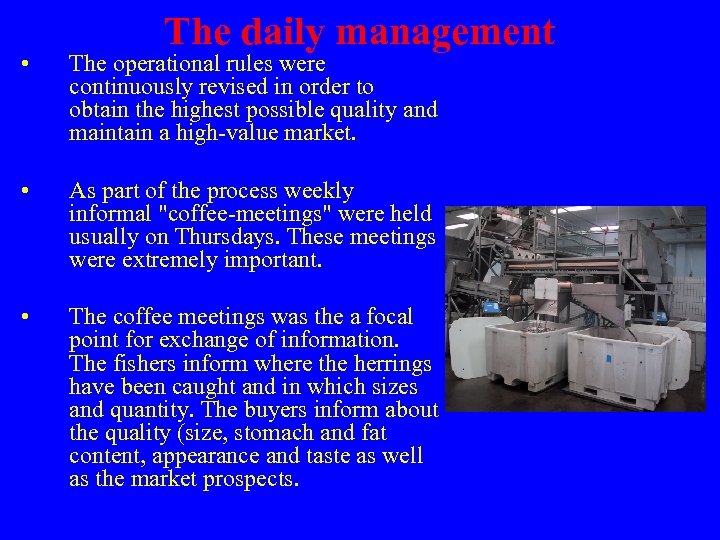 The daily management

• The operational rules were continuously revised in order to obtain the highest possible quality and maintain a high-value market.

• As part of the process weekly informal "coffee-meetings" were held usually on Thursdays. These meetings were extremely important.

• The coffee meetings was the a focal point for exchange of information. The fishers inform where the herrings have been caught and in which sizes and quantity. The buyers inform about the quality (size, stomach and fat content, appearance and taste as well as the market prospects.